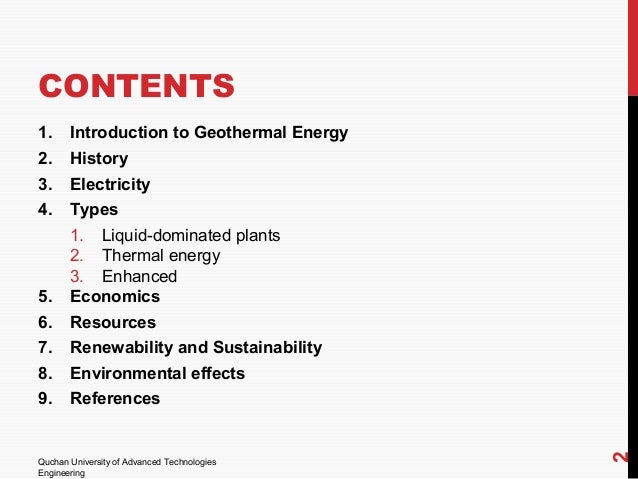 CONTENTS

1. Introduction to Geothermal Energy
2. History
3. Electricity
4. Types
   1. Liquid-dominated plants
   2. Thermal energy
   3. Enhanced
5. Economics
6. Resources
7. Renewability and Sustainability
8. Environmental effects
9. References

Quchan University of Advanced Technologies Engineering

2